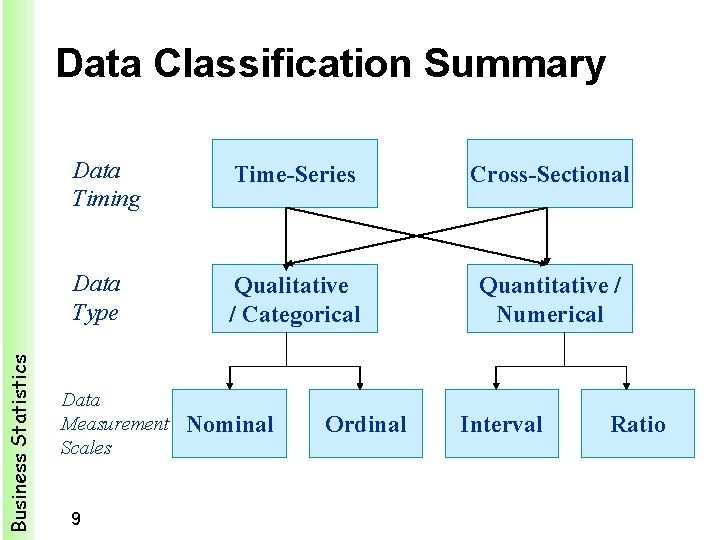 Data Classification Summary

Data Timing

Time-Series

Cross-Sectional

Data Type

Qualitative / Categorical

Quantitative / Numerical

Data Measurement Scales

Nominal

Ordinal

Interval

Ratio

Business Statistics

9